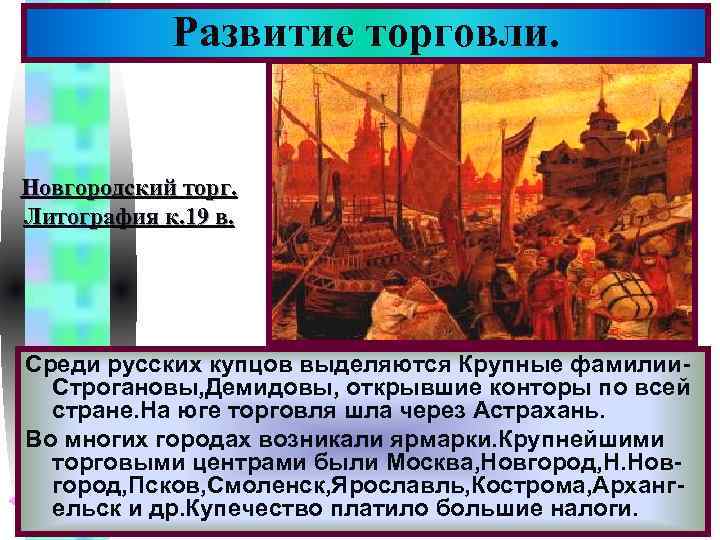 Развитие торговли.

Новгородский торг. Литография к.19 в.

Среди русских купцов выделяются Крупные фамилии-Строгановы,Демидовы, открывшие конторы по всей стране.На юге торговля шла через Астрахань.

Во многих городах возникали ярмарки.Крупнейшими торговыми центрами были Москва,Новгород,Н.Новгород,Псков,Смоленск,Ярославль,Кострома,Архангельск и др.Купечество платило большие налоги.